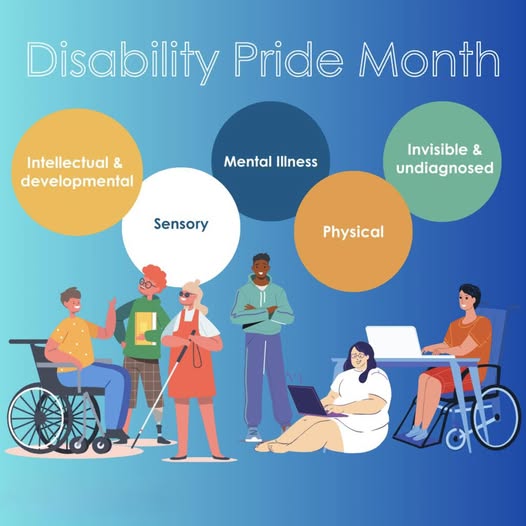 Disability Pride Month

Intellectual & developmental

Sensory

Mental Illness

Physical

Invisible & undiagnosed